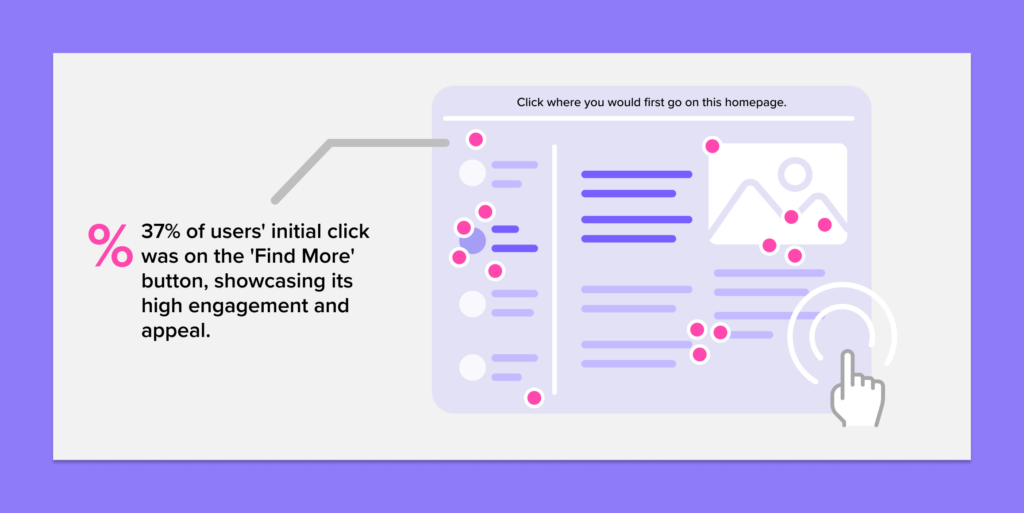 Click where you would first go on this homepage.

%

37% of users' initial click was on the 'Find More' button, showcasing its high engagement and appeal.